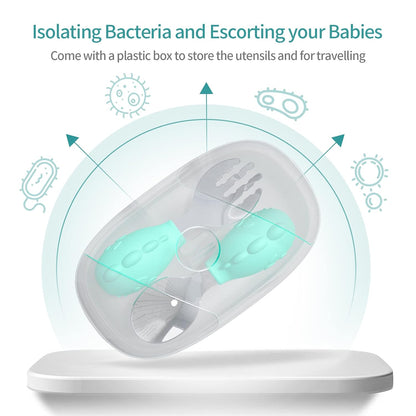 Isolating Bacteria and Escorting your Babies

Come with a plastic box to store the utensils and for travelling